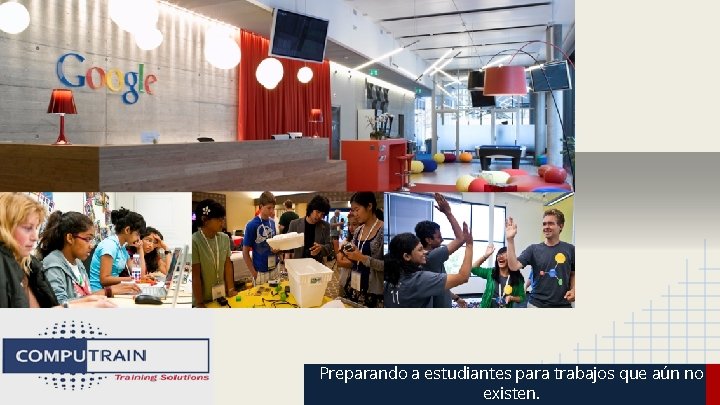 Google

COMPUTRAIN
Training Solutions

Preparando a estudiantes para trabajos que aún no existen.